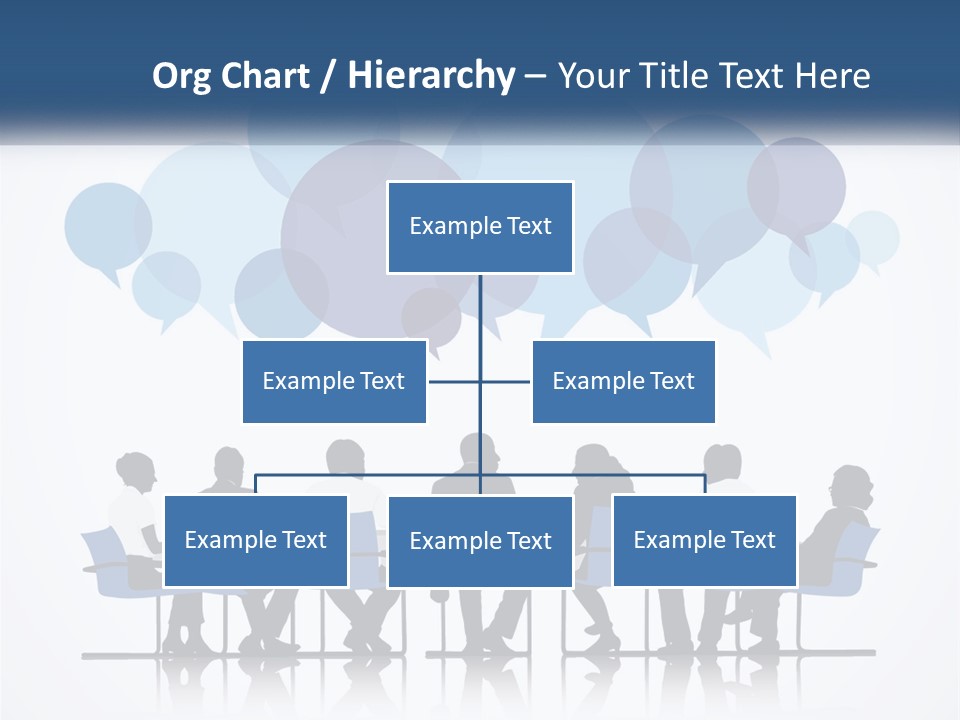 Org Chart / Hierarchy – Your Title Text Here

Example Text

Example Text

Example Text

Example Text

Example Text

Example Text